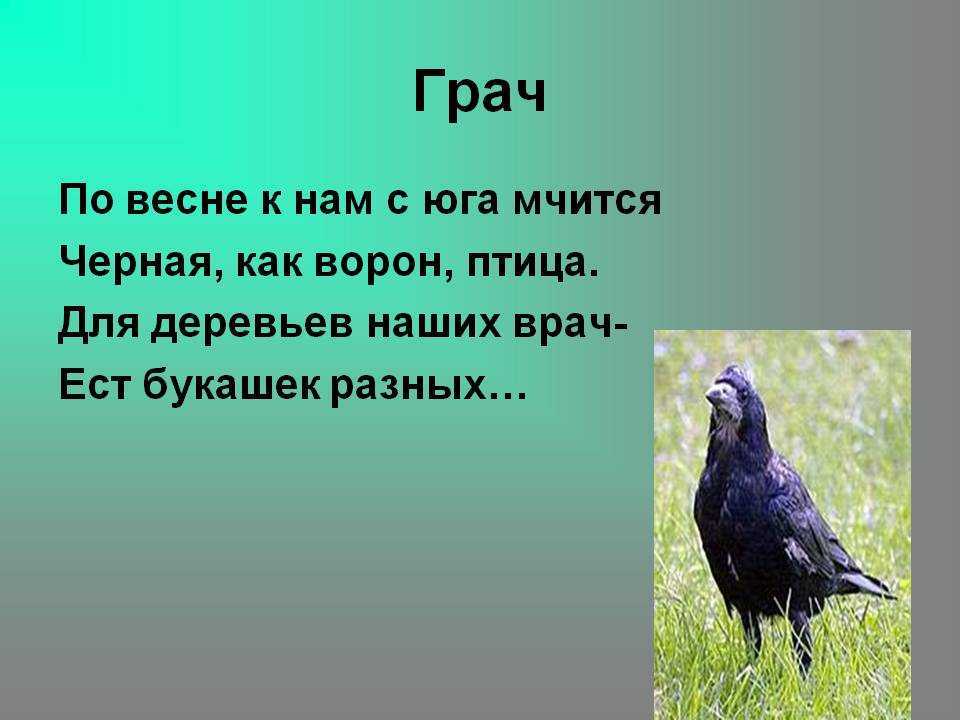 Грач

По весне к нам с юга мчится
Черная, как ворон, птица.
Для деревьев наших врач-
Ест букашек разных…